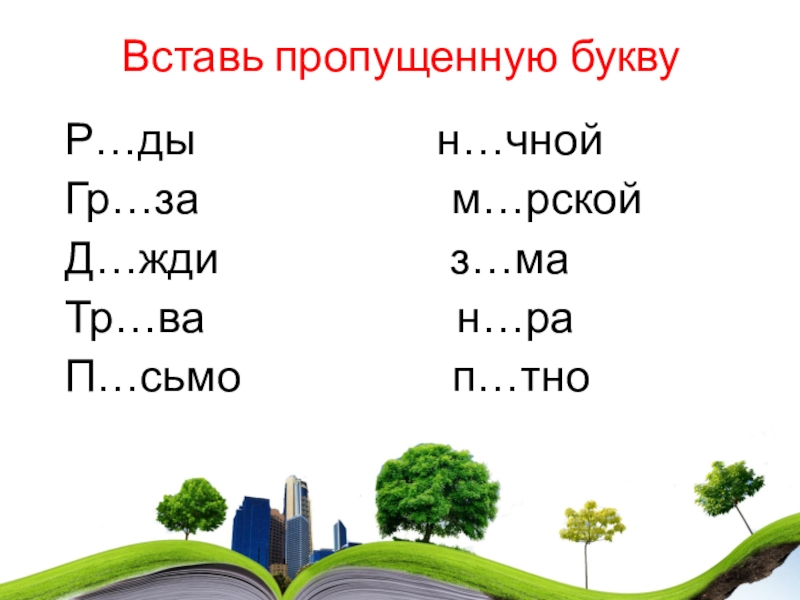 Вставь пропущенную букву

Р…ды
Гр…за
Д…жди
Тр…ва
П…сьмо

н…чной
м…рской
з…ма
н…ра
п…тно